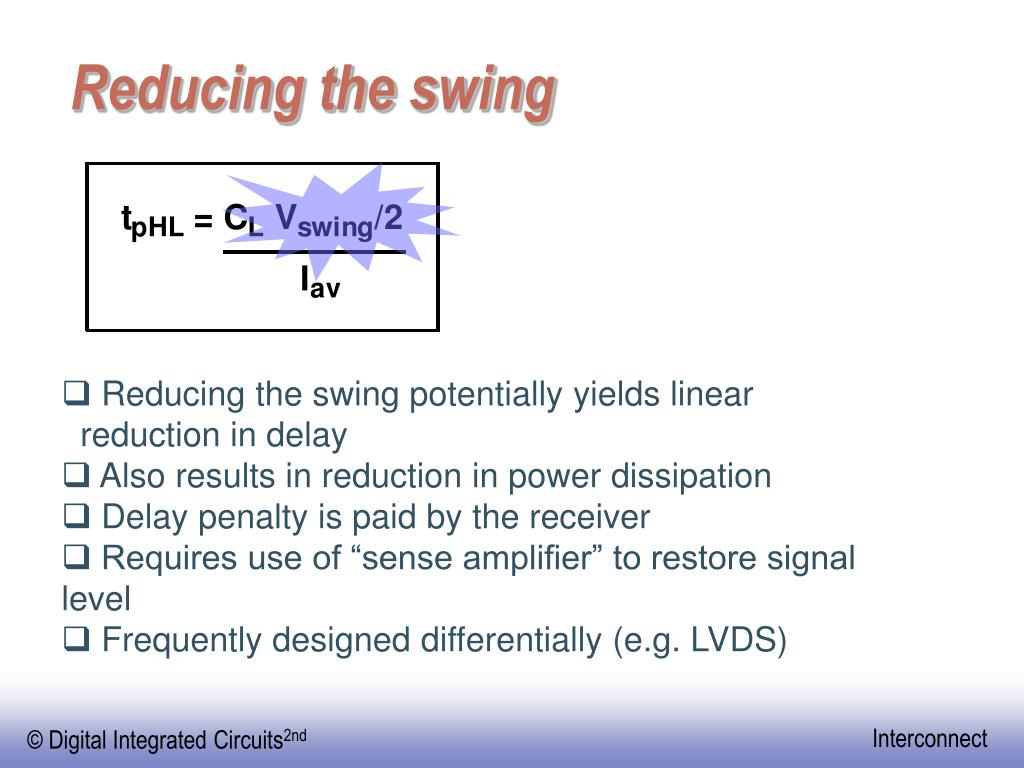 Reducing the swing

$t_{pHL} = \frac{C_L V_{swing}/2}{I_{av}}$

❑ Reducing the swing potentially yields linear reduction in delay
❑ Also results in reduction in power dissipation
❑ Delay penalty is paid by the receiver
❑ Requires use of “sense amplifier” to restore signal level
❑ Frequently designed differentially (e.g. LVDS)

© Digital Integrated Circuits$^{2nd}$

Interconnect